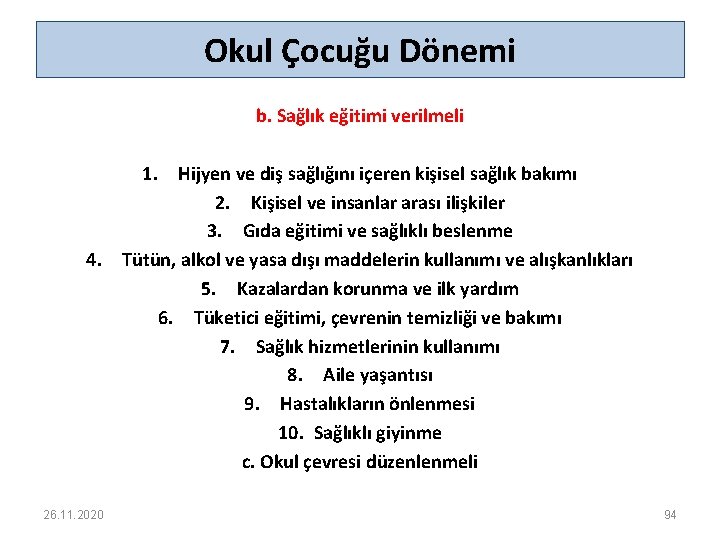 Okul Çocuğu Dönemi

b. Sağlık eğitimi verilmeli

1. Hijyen ve diş sağlığını içeren kişisel sağlık bakımı
2. Kişisel ve insanlar arası ilişkiler
3. Gıda eğitimi ve sağlıklı beslenme
4. Tütün, alkol ve yasa dışı maddelerin kullanımı ve alışkanlıkları
5. Kazalardan korunma ve ilk yardım
6. Tüketici eğitimi, çevrenin temizliği ve bakımı
7. Sağlık hizmetlerinin kullanımı
8. Aile yaşantısı
9. Hastalıkların önlenmesi
10. Sağlıklı giyinme

c. Okul çevresi düzenlenmeli

26.11.2020

94